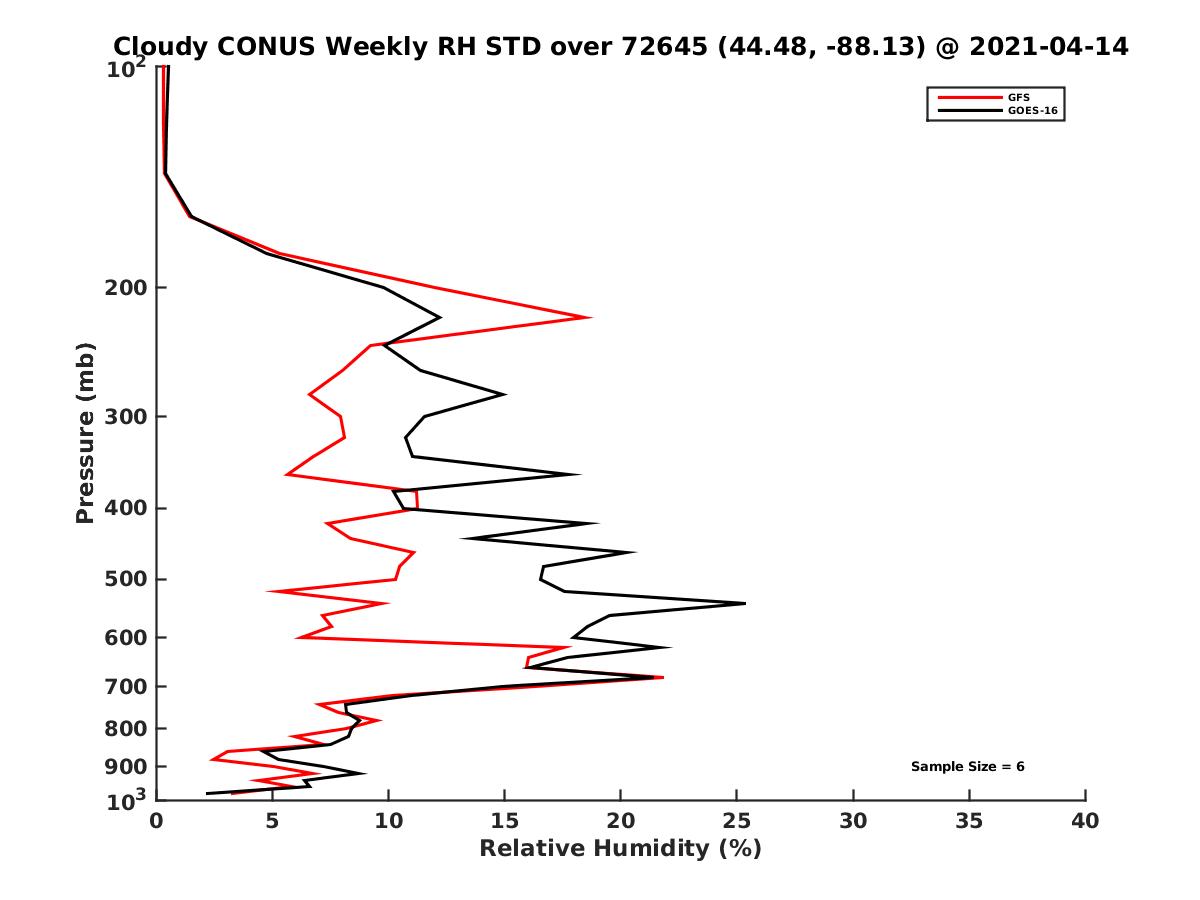 Cloudy CONUS Weekly RH STD over 72645 (44.48, -88.13) @ 2021-04-14

GFS
GOES-16

Pressure (mb)

$10^2$
200
300
400
500
600
700
800
900
$10^3$

Sample Size = 6

0
5
10
15
20
25
30
35
40

Relative Humidity (%)